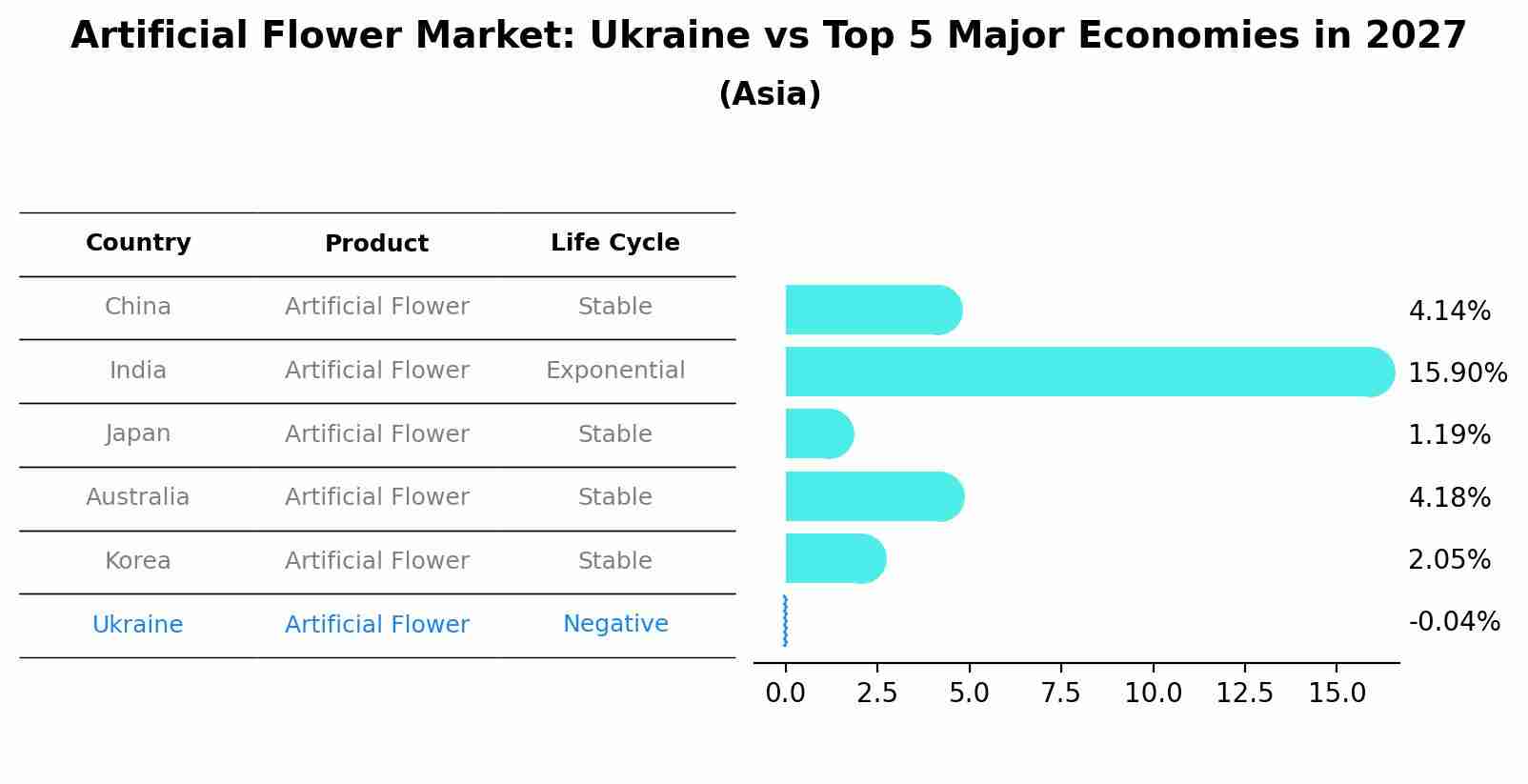 Artificial Flower Market: Ukraine vs Top 5 Major Economies in 2027
(Asia)

| Country | Product | Life Cycle |
|---|---|---|
| China | Artificial Flower | Stable |
| India | Artificial Flower | Exponential |
| Japan | Artificial Flower | Stable |
| Australia | Artificial Flower | Stable |
| Korea | Artificial Flower | Stable |
| Ukraine | Artificial Flower | Negative |

4.14%
15.90%
1.19%
4.18%
2.05%
-0.04%

0.0 2.5 5.0 7.5 10.0 12.5 15.0